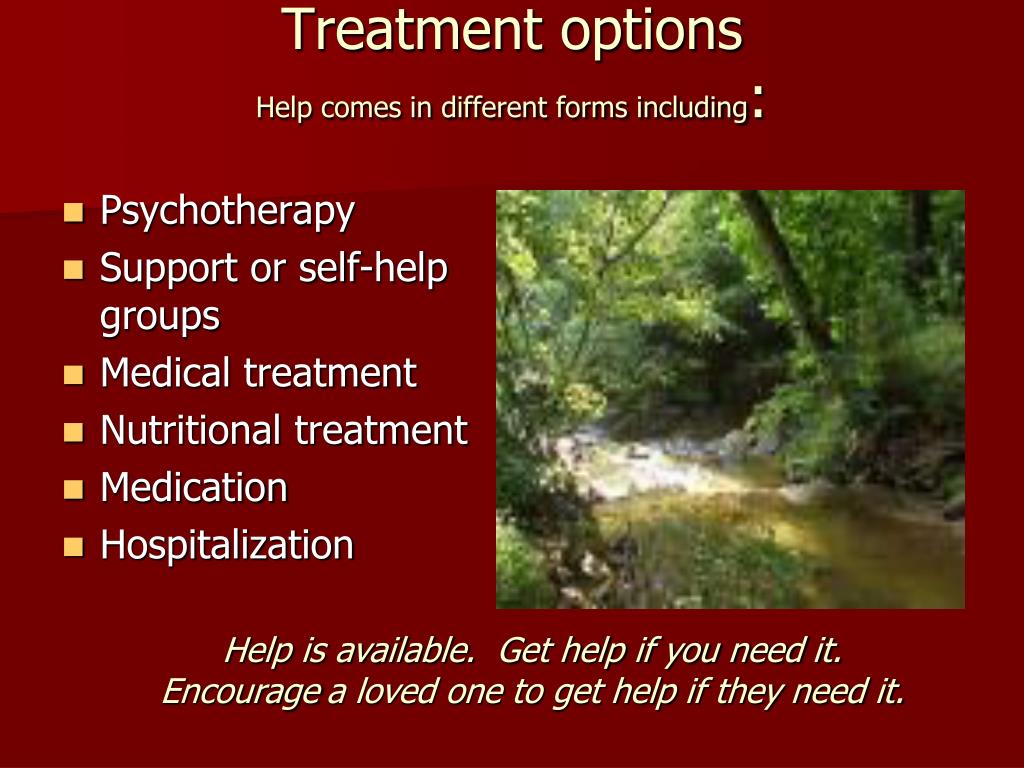 Treatment options

Help comes in different forms including:

- Psychotherapy
- Support or self-help groups
- Medical treatment
- Nutritional treatment
- Medication
- Hospitalization

Help is available. Get help if you need it.
Encourage a loved one to get help if they need it.